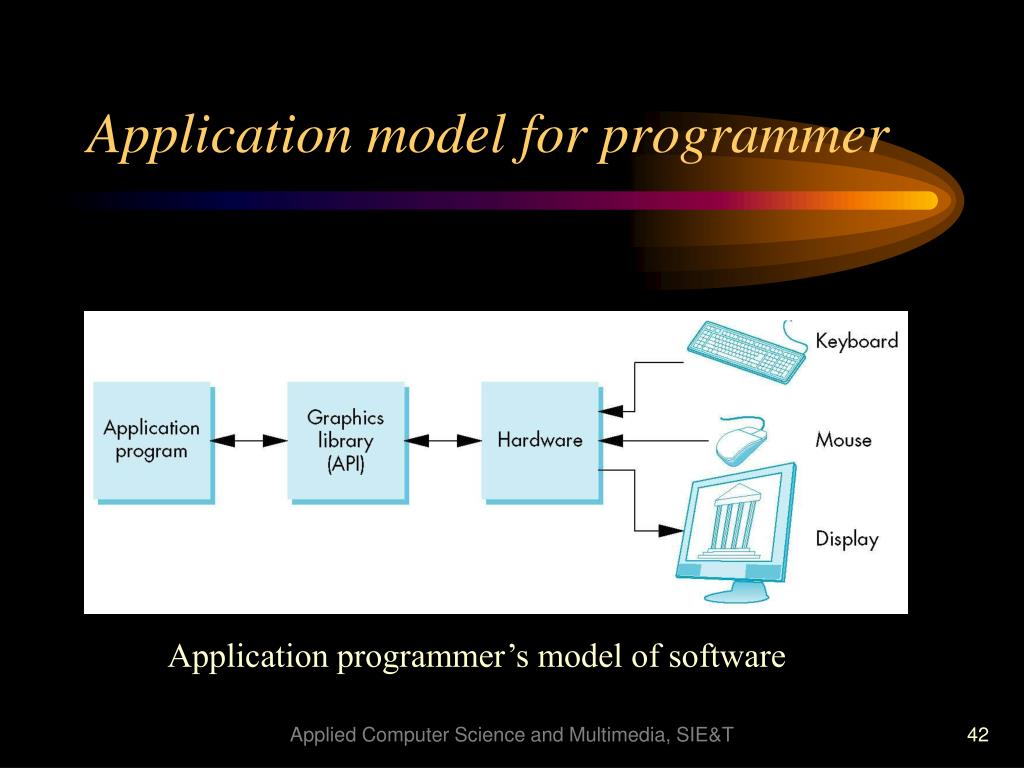 Application model for programmer

Application program

Graphics library (API)

Hardware

Keyboard

Mouse

Display

Application programmer’s model of software

Applied Computer Science and Multimedia, SIE&T

42